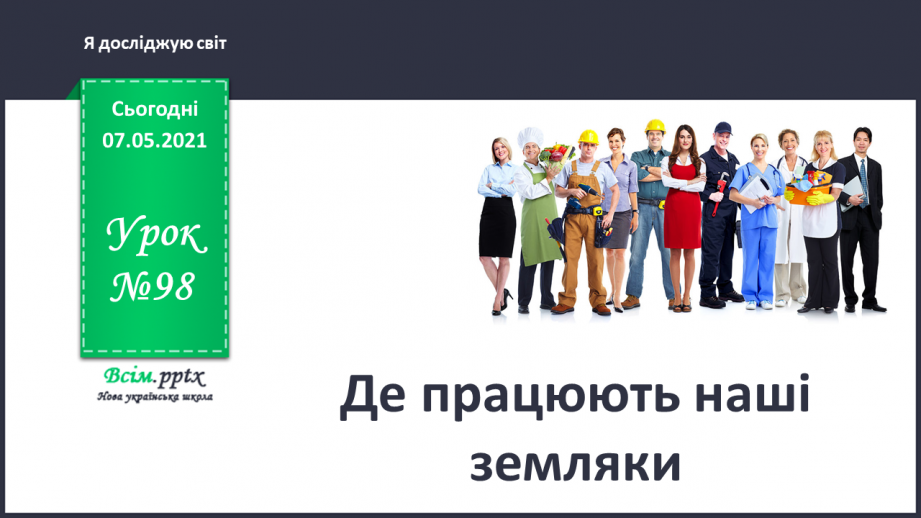 Я досліджую світ

Сьогодні
07.05.2021

Урок
№98

Всім.pptx
Нова українська школа

Де працюють наші земляки